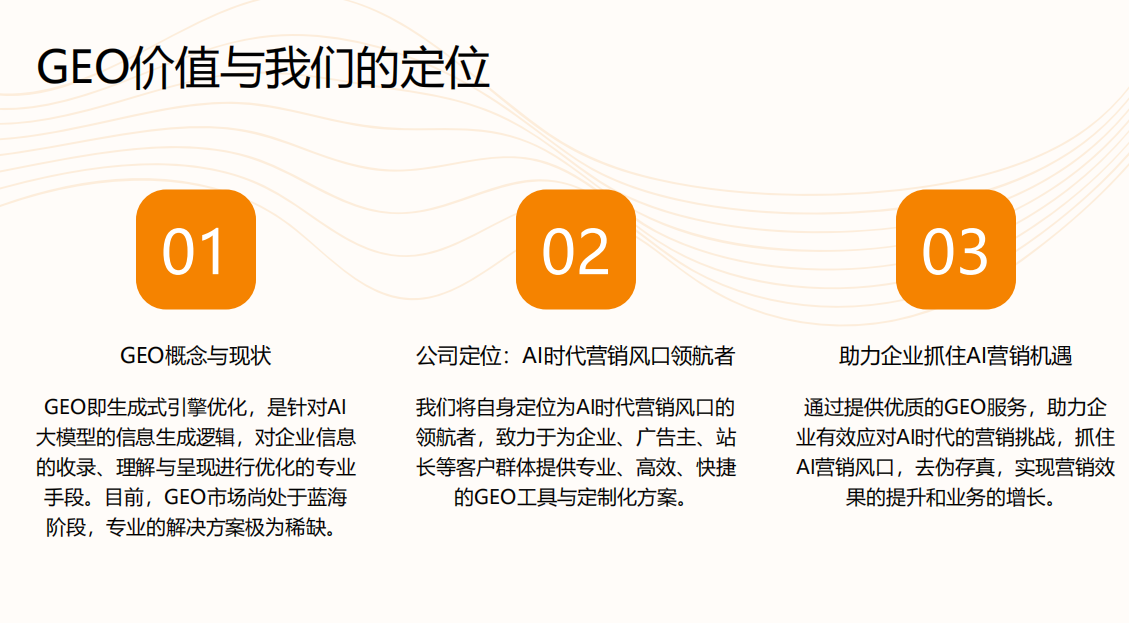 GEO价值与我们的定位

01

GEO概念与现状

GEO即生成式引擎优化，是针对AI大模型的信息生成逻辑，对企业信息的收录、理解与呈现进行优化的专业手段。目前，GEO市场尚处于蓝海阶段，专业的解决方案极为稀缺。

02

公司定位：AI时代营销风口领航者

我们将自身定位为AI时代营销风口的领航者，致力于为企业、广告主、站长等客户群体提供专业、高效、快捷的GEO工具与定制化方案。

03

助力企业抓住AI营销机遇

通过提供优质的GEO服务，助力企业有效应对AI时代的营销挑战，抓住AI营销风口，去伪存真，实现营销效果的提升和业务的增长。